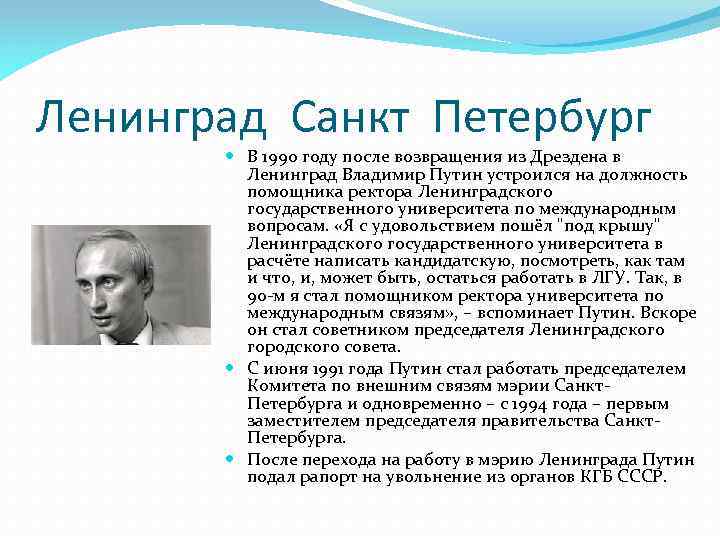 Ленинград Санкт Петербург

В 1990 году после возвращения из Дрездена в Ленинград Владимир Путин устроился на должность помощника ректора Ленинградского государственного университета по международным вопросам. «Я с удовольствием пошёл "под крышу" Ленинградского государственного университета в расчёте написать кандидатскую, посмотреть, как там и что, и, может быть, остаться работать в ЛГУ. Так, в 90-м я стал помощником ректора университета по международным связям», – вспоминает Путин. Вскоре он стал советником председателя Ленинградского городского совета.

С июня 1991 года Путин стал работать председателем Комитета по внешним связям мэрии Санкт-Петербурга и одновременно – с 1994 года – первым заместителем председателя правительства Санкт-Петербурга.

После перехода на работу в мэрию Ленинграда Путин подал рапорт на увольнение из органов КГБ СССР.